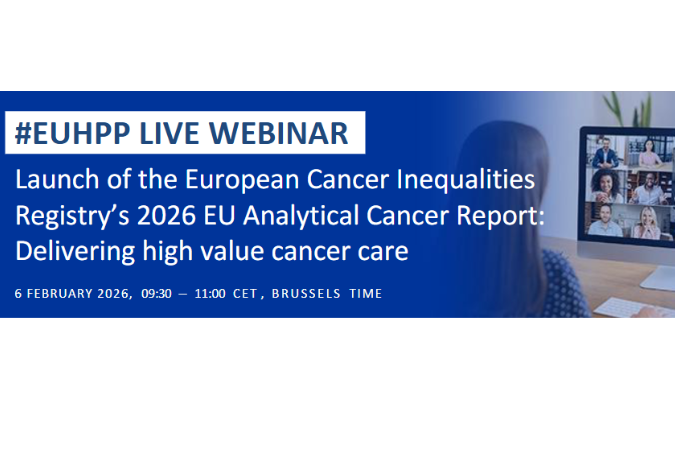 #EUHPP LIVE WEBINAR

Launch of the European Cancer Inequalities Registry's 2026 EU Analytical Cancer Report: Delivering high value cancer care

6 FEBRUARY 2026, 09:30 – 11:00 CET, BRUSSELS TIME